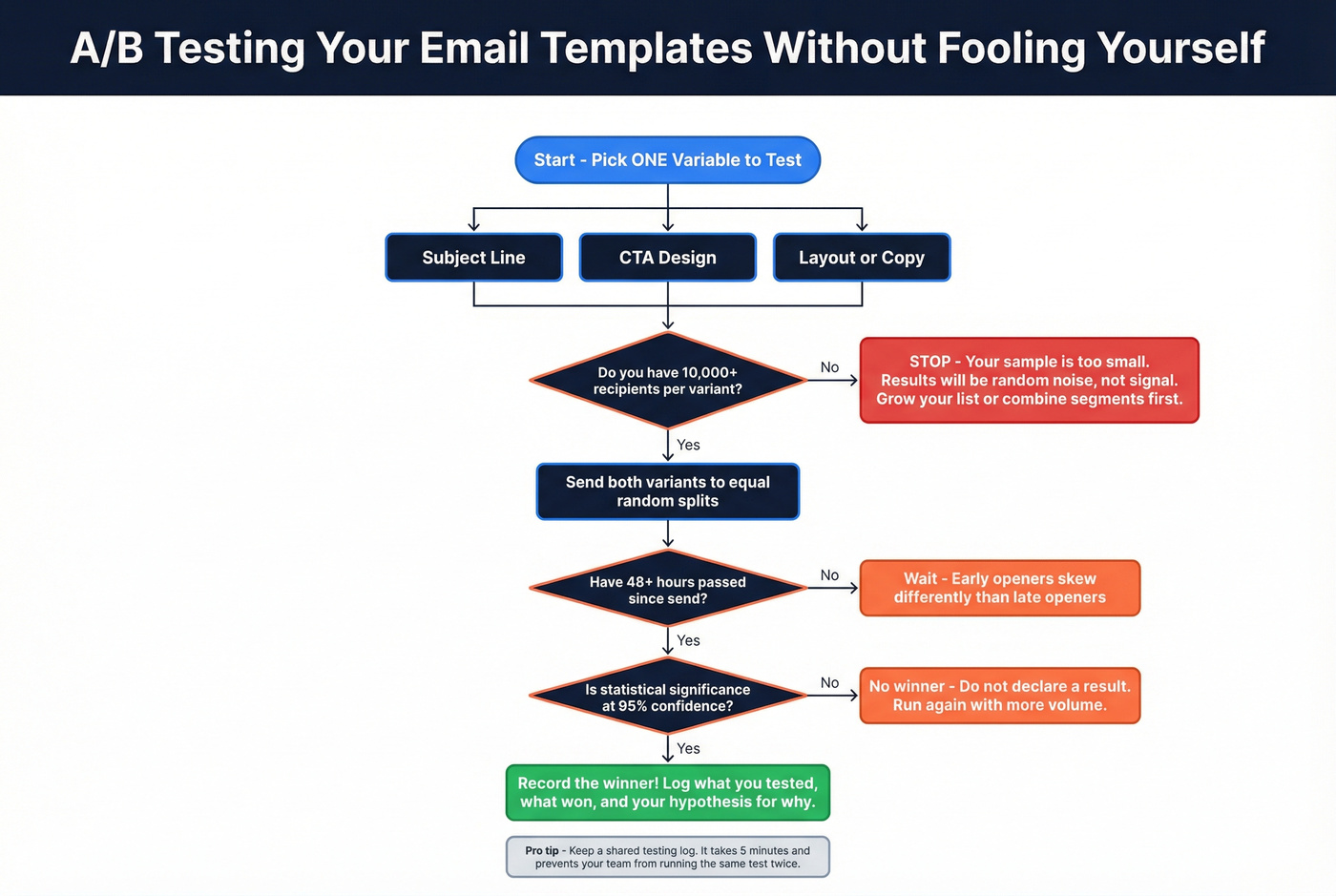 A/B Testing Your Email Templates Without Fooling Yourself

Start - Pick ONE Variable to Test

Subject Line

CTA Design

Layout or Copy

Do you have 10,000+ recipients per variant?

No

STOP - Your sample is too small. Results will be random noise, not signal. Grow your list or combine segments first.

Yes

Send both variants to equal random splits

Have 48+ hours passed since send?

No

Wait - Early openers skew differently than late openers

Yes

Is statistical significance at 95% confidence?

No

No winner - Do not declare a result. Run again with more volume.

Yes

Record the winner! Log what you tested, what won, and your hypothesis for why.

Pro tip - Keep a shared testing log. It takes 5 minutes and prevents your team from running the same test twice.